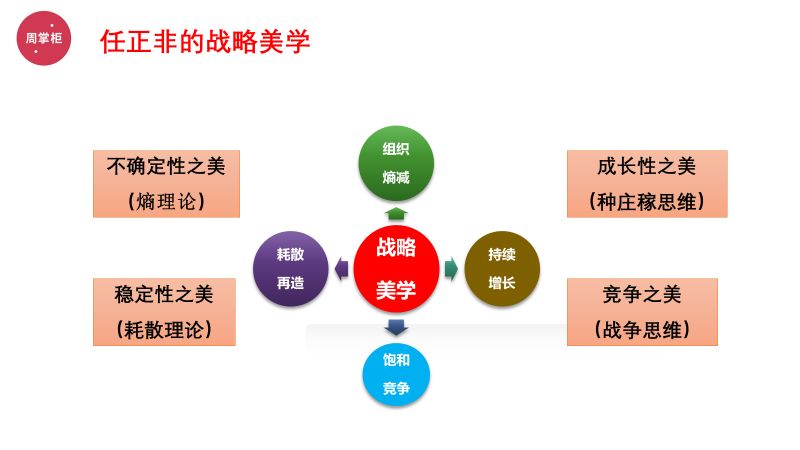 周掌柜

任正非的战略美学

不确定性之美
（熵理论）

稳定性之美
（耗散理论）

组织
熵减

耗散
再造

战略
美学

持续
增长

饱和
竞争

成长性之美
（种庄稼思维）

竞争之美
（战争思维）